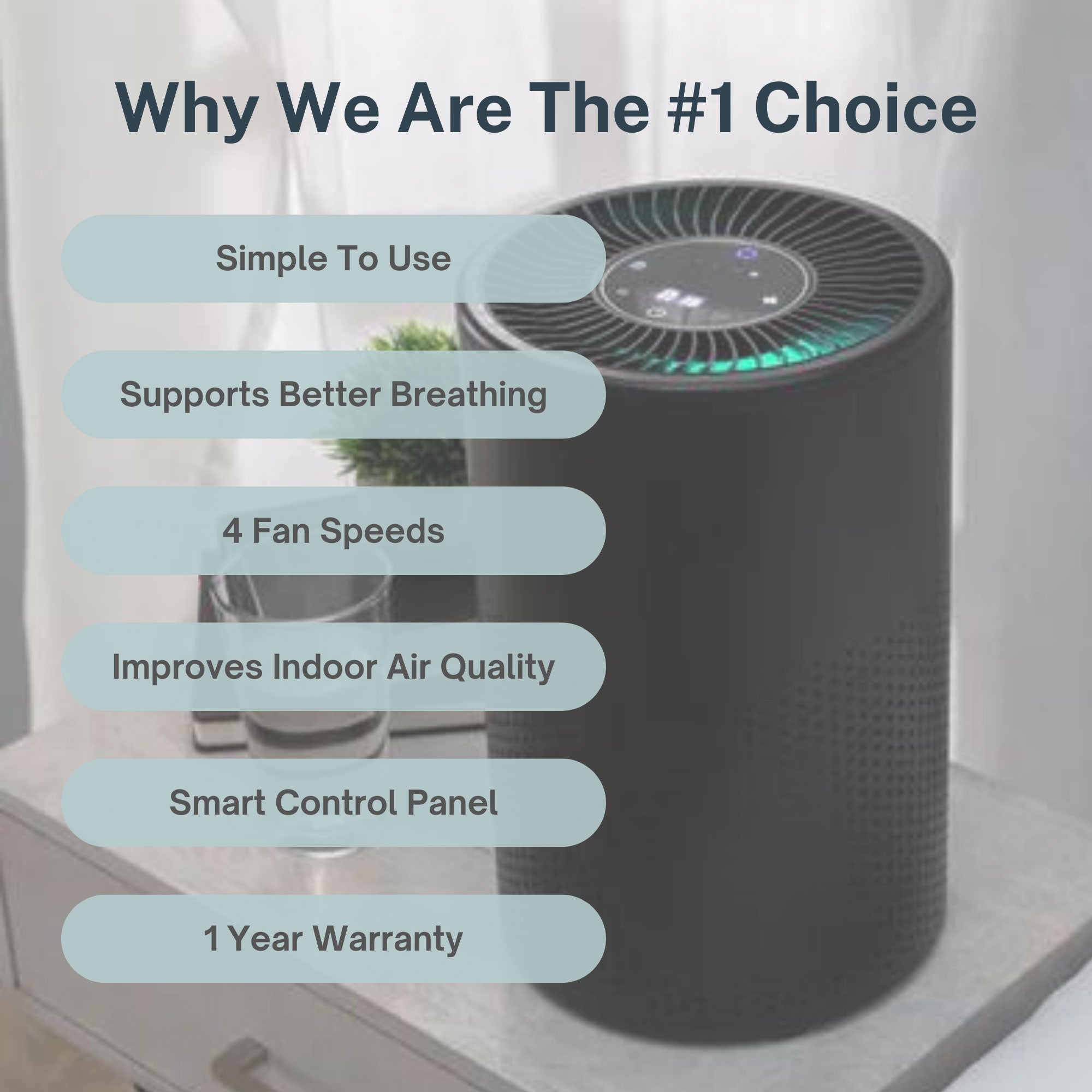 Why We Are The #1 Choice

Simple To Use

Supports Better Breathing

4 Fan Speeds

Improves Indoor Air Quality

Smart Control Panel

1 Year Warranty